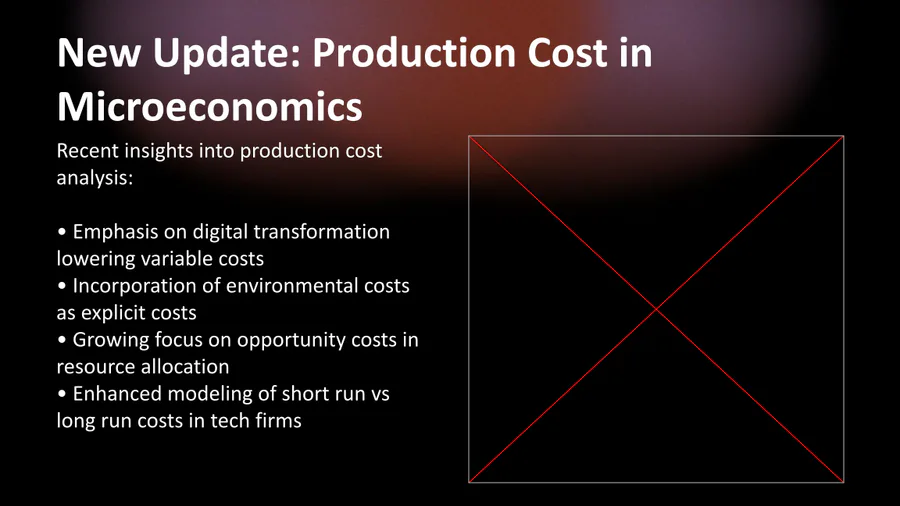 New Update: Production Cost in Microeconomics

Recent insights into production cost analysis:

• Emphasis on digital transformation lowering variable costs
• Incorporation of environmental costs as explicit costs
• Growing focus on opportunity costs in resource allocation
• Enhanced modeling of short run vs long run costs in tech firms